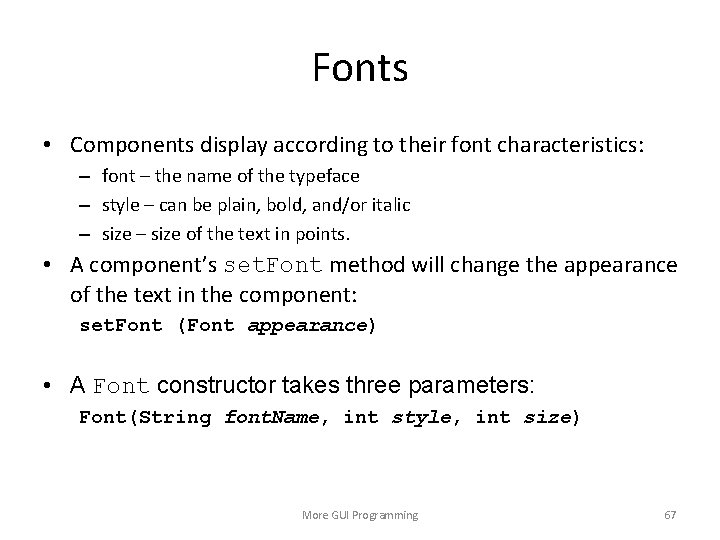 Fonts

• Components display according to their font characteristics:
– font – the name of the typeface
– style – can be plain, bold, and/or italic
– size – size of the text in points.

• A component's setFont method will change the appearance of the text in the component:
setFont (Font appearance)

• A Font constructor takes three parameters:
Font(String fontName, int style, int size)

More GUI Programming

67